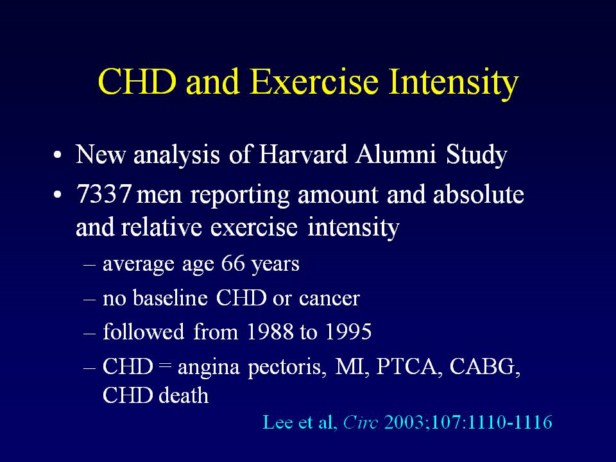 CHD and Exercise Intensity

• New analysis of Harvard Alumni Study
• 7337 men reporting amount and absolute and relative exercise intensity
– average age 66 years
– no baseline CHD or cancer
– followed from 1988 to 1995
– CHD = angina pectoris, MI, PTCA, CABG, CHD death

Lee et al, Circ 2003;107:1110-1116